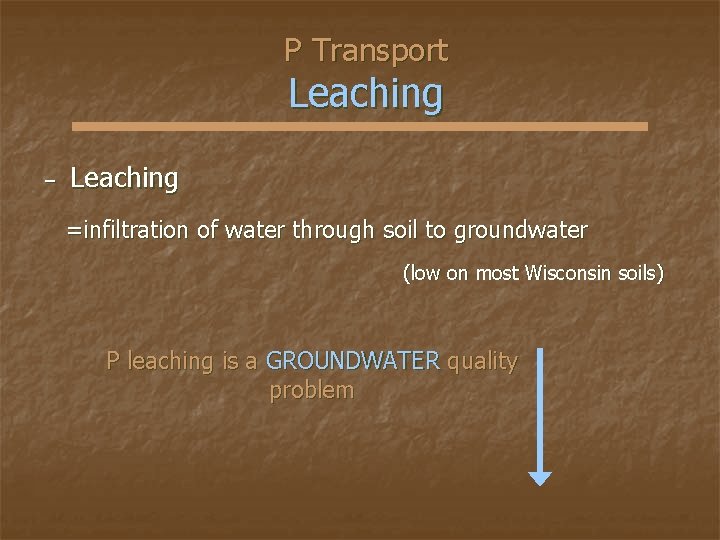 P Transport
Leaching

– Leaching

=infiltration of water through soil to groundwater

(low on most Wisconsin soils)

P leaching is a GROUNDWATER quality problem